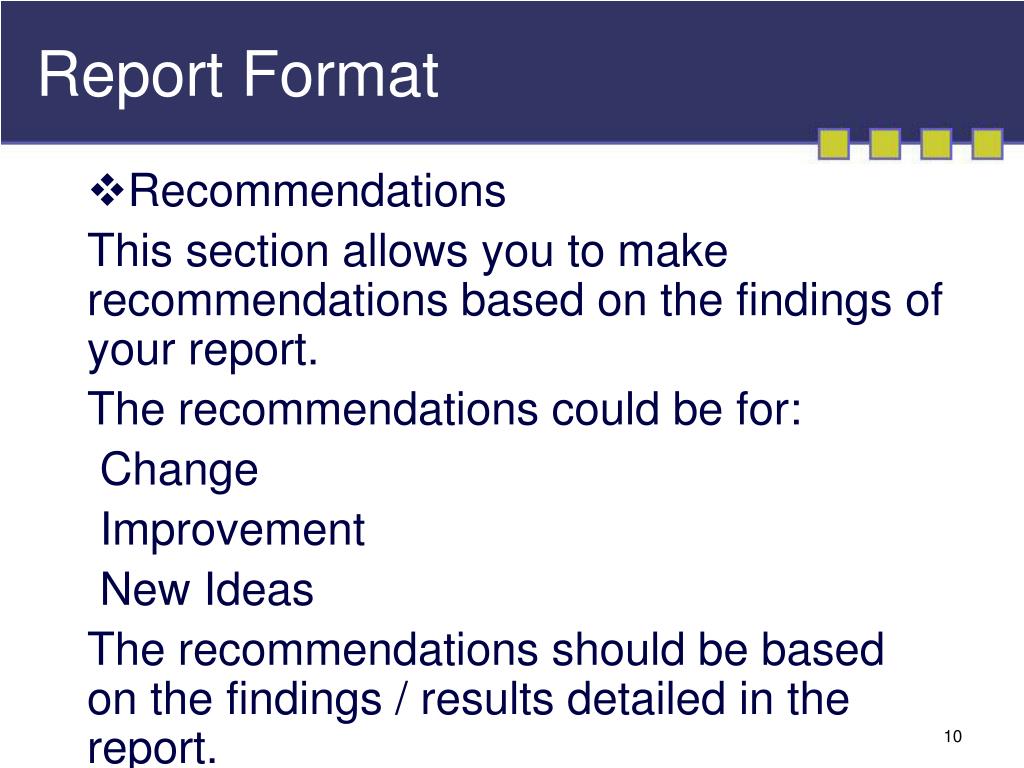 Report Format

❖Recommendations

This section allows you to make recommendations based on the findings of your report.

The recommendations could be for:

Change

Improvement

New Ideas

The recommendations should be based on the findings / results detailed in the report.

10